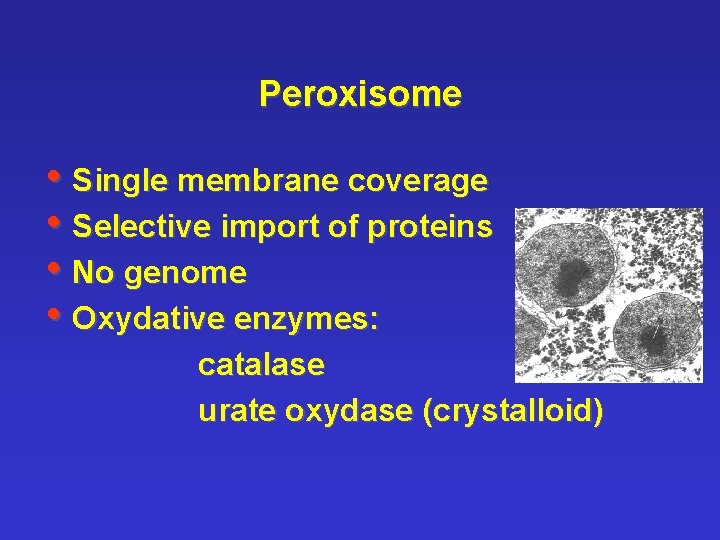 Peroxisome

• Single membrane coverage
• Selective import of proteins
• No genome
• Oxydative enzymes:
catalase
urate oxydase (crystalloid)